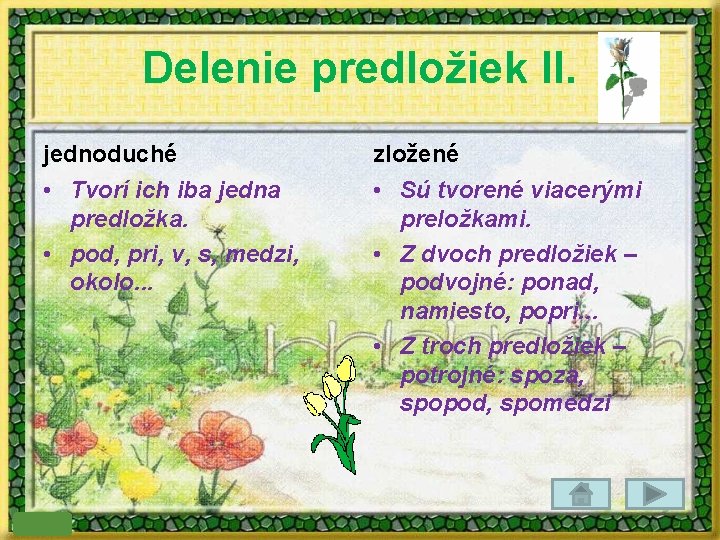 Delenie predložiek II.

jednoduché

• Tvorí ich iba jedna predložka.
• pod, pri, v, s, medzi, okolo...

zložené

• Sú tvorené viacerými preložkami.
• Z dvoch predložiek – podvojné: ponad, namiesto, popri...
• Z troch predložiek – potrojné: spoza, spopod, spomedzi